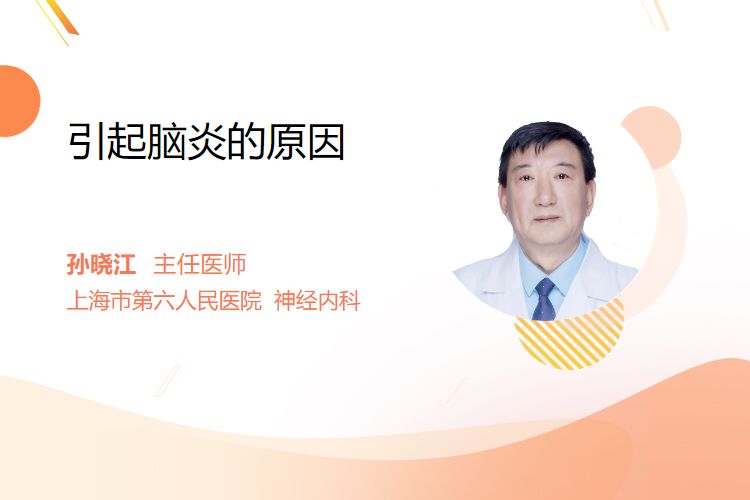 引起脑炎的原因

孙晓江 主任医师
上海市第六人民医院 神经内科